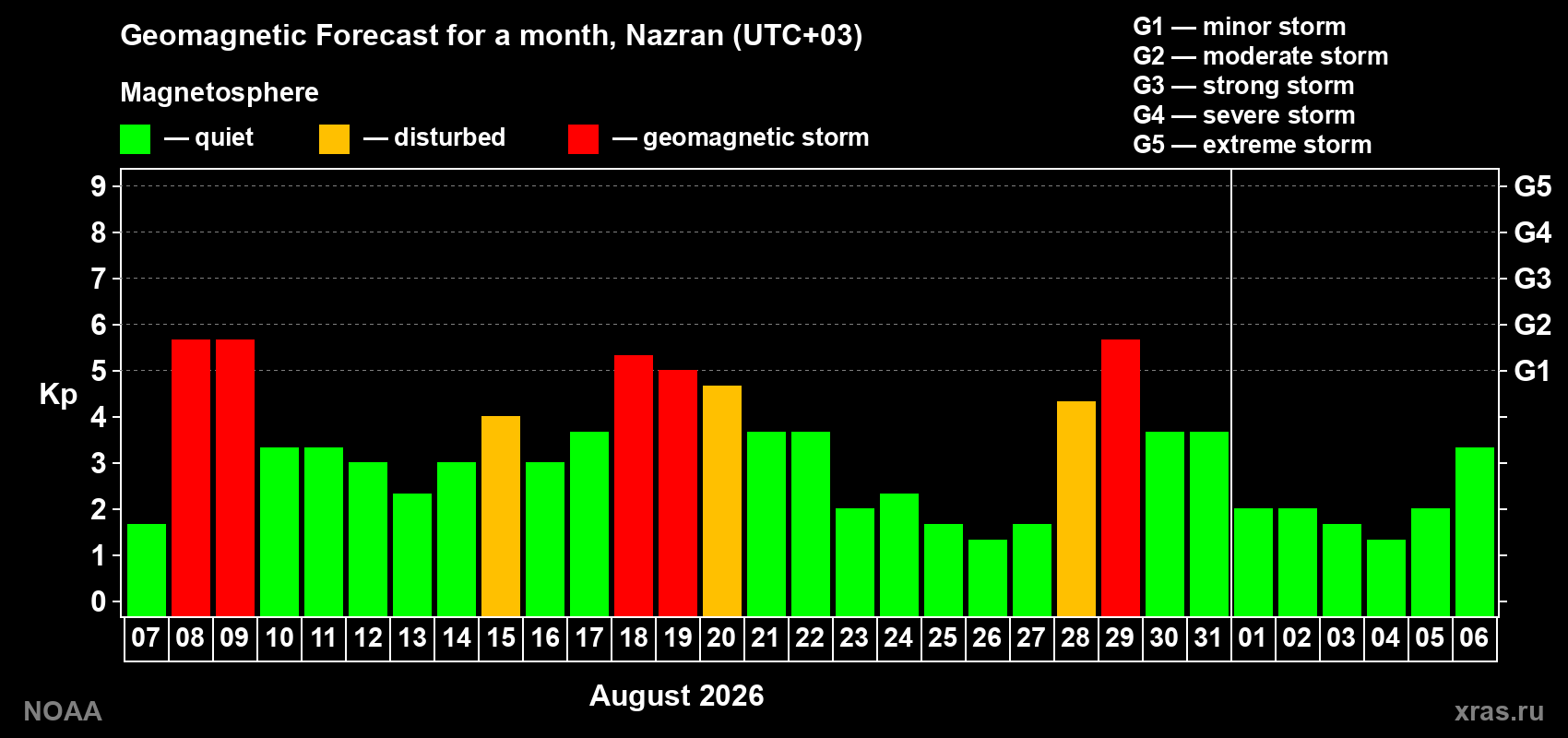 Geomagnetic Forecast for a month, Nazran (UTC+03)

Magnetosphere

— quiet — disturbed — geomagnetic storm

G1 — minor storm
G2 — moderate storm
G3 — strong storm
G4 — severe storm
G5 — extreme storm

Kp

9
8
7
6
5
4
3
2
1
0

G5
G4
G3
G2
G1

07 08 09 10 11 12 13 14 15 16 17 18 19 20 21 22 23 24 25 26 27 28 29 30 31 01 02 03 04 05 06

August 2026

NOAA

xras.ru